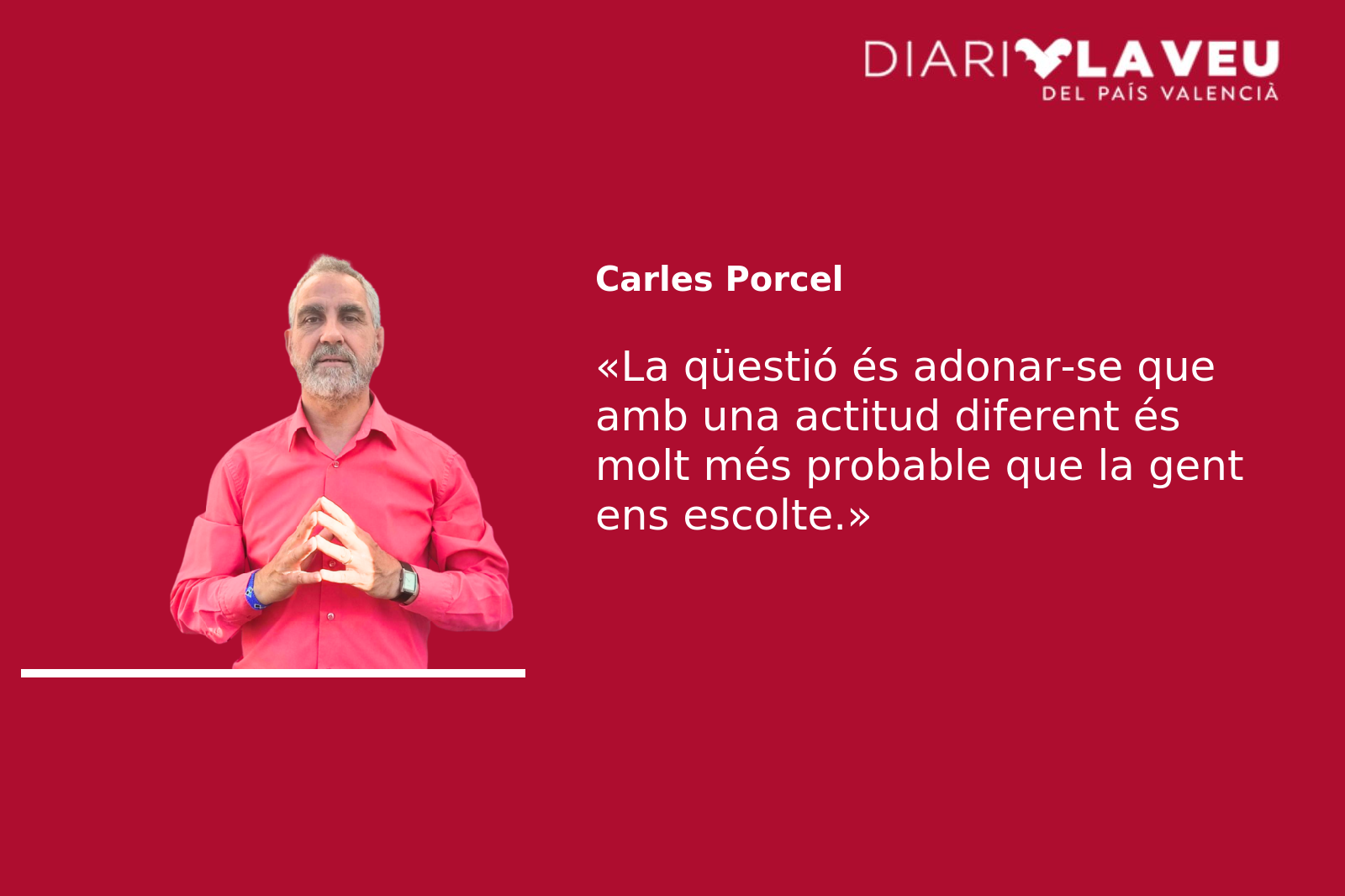 DIARI LA VEU
DEL PAÍS VALENCIÀ

Carles Porcel

«La qüestió és adonar-se que amb una actitud diferent és molt més probable que la gent ens escolte.»